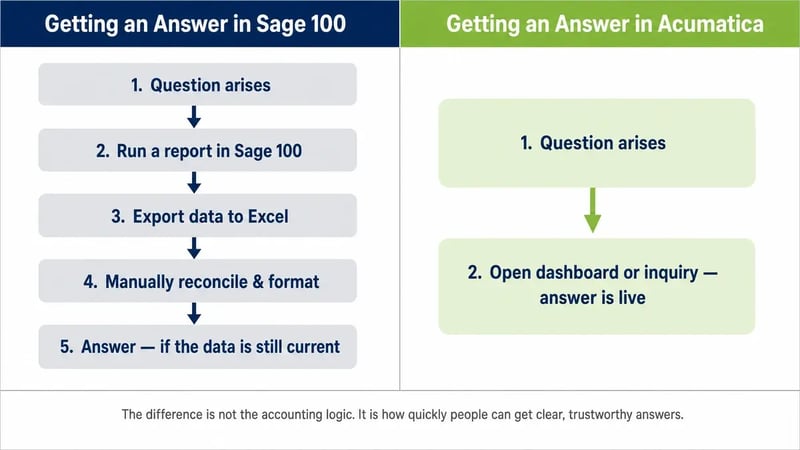 Getting an Answer in Sage 100

1. Question arises

2. Run a report in Sage 100

3. Export data to Excel

4. Manually reconcile & format

5. Answer — if the data is still current

Getting an Answer in Acumatica

1. Question arises

2. Open dashboard or inquiry — answer is live

The difference is not the accounting logic. It is how quickly people can get clear, trustworthy answers.